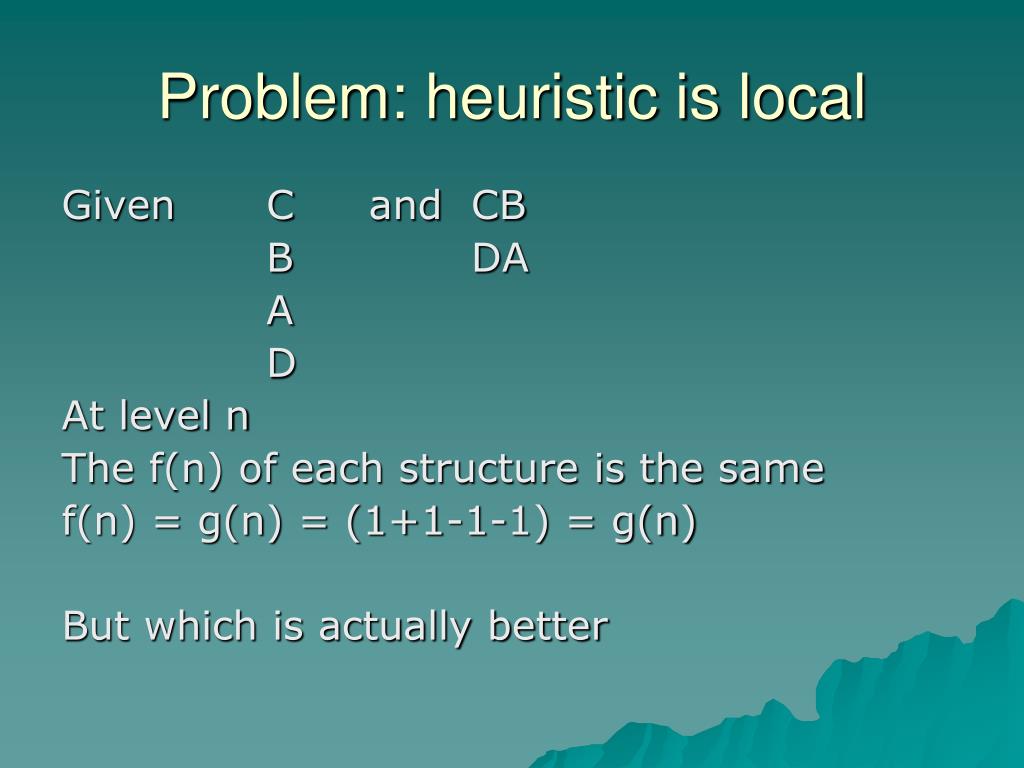 Problem: heuristic is local

Given C and CB
B DA
A
D

At level n
The f(n) of each structure is the same
f(n) = g(n) = (1+1-1-1) = g(n)

But which is actually better